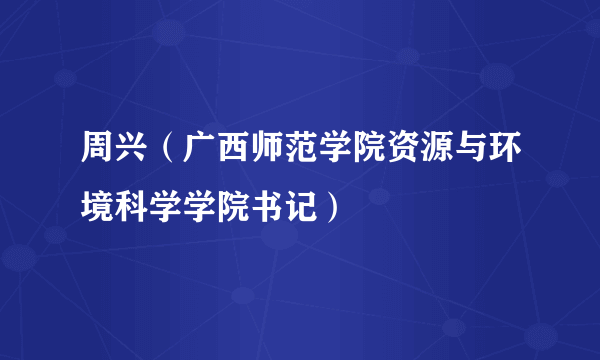 周兴（广西师范学院资源与环境科学学院书记）